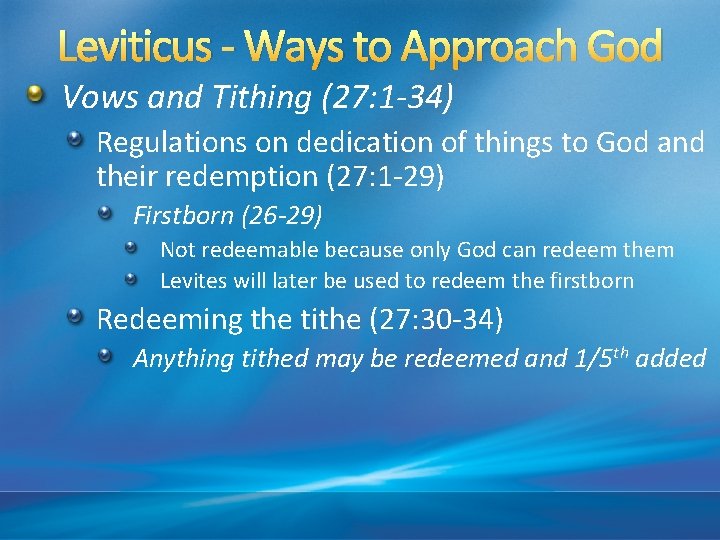 Leviticus - Ways to Approach God

Vows and Tithing (27:1-34)

Regulations on dedication of things to God and their redemption (27:1-29)

Firstborn (26-29)

Not redeemable because only God can redeem them

Levites will later be used to redeem the firstborn

Redeeming the tithe (27:30-34)

Anything tithed may be redeemed and 1/5$^{th}$ added